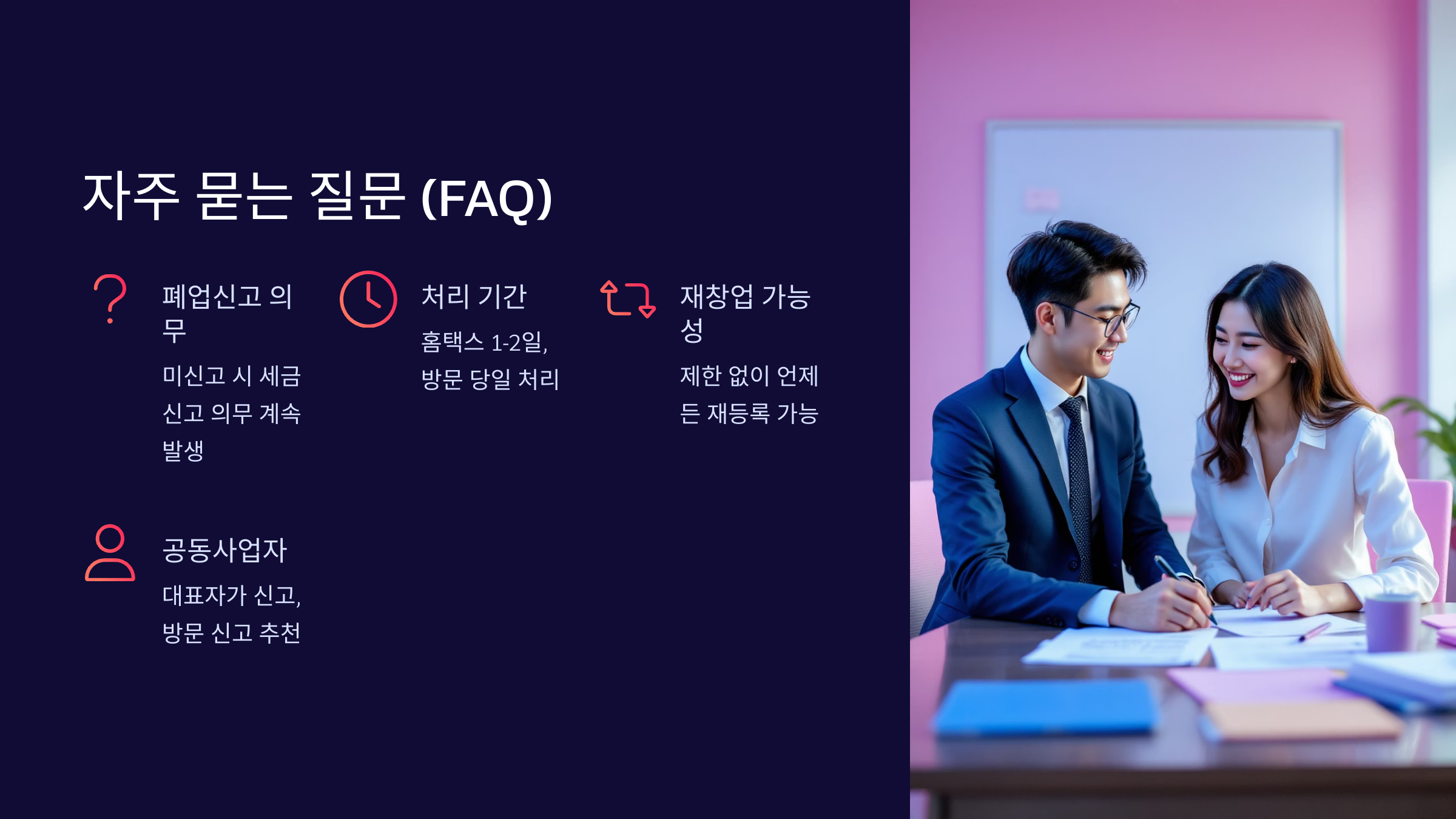 자주 묻는 질문 (FAQ)

폐업신고 의무

미신고 시 세금 신고 의무 계속 발생

처리 기간

홈택스 1-2일, 방문 당일 처리

재창업 가능성

제한 없이 언제든 재등록 가능

공동사업자

대표자가 신고, 방문 신고 추천